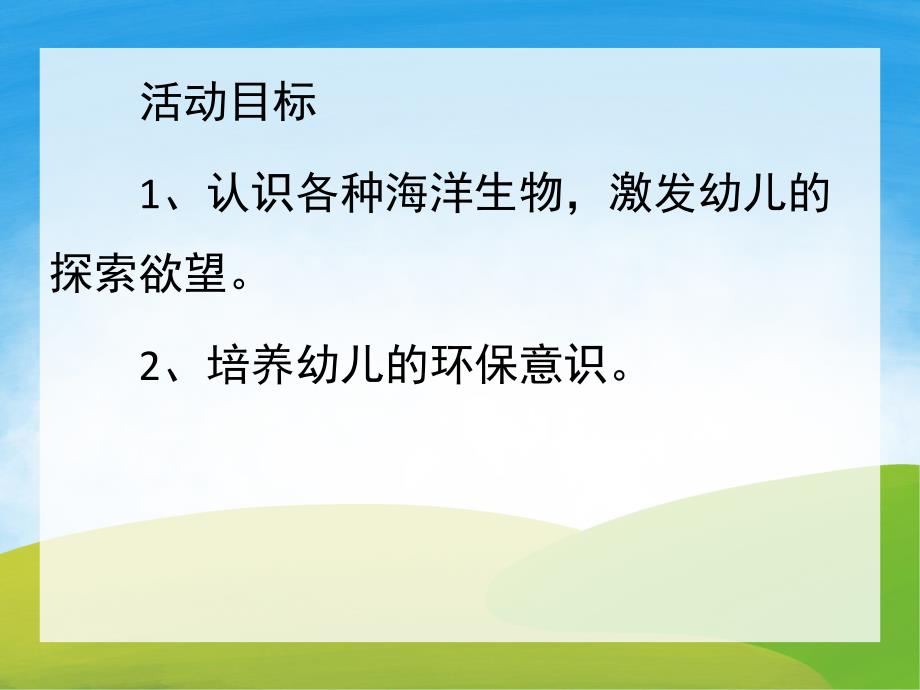 活动目标

1、认识各种海洋生物，激发幼儿的探索欲望。

2、培养幼儿的环保意识。